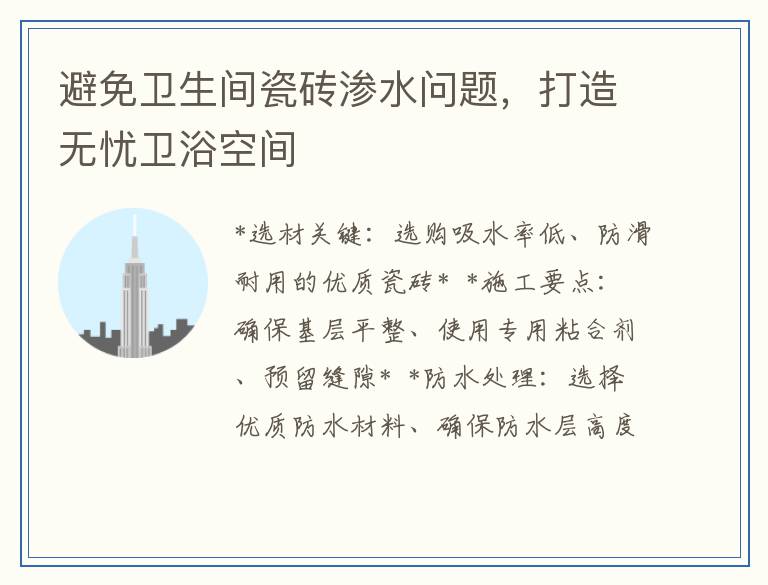 避免卫生间瓷砖渗水问题，打造无忧卫浴空间

*选材关键：选购吸水率低、防滑耐用的优质瓷砖* *施工要点：确保基层平整、使用专用粘合剂、预留缝隙* *防水处理：选择优质防水材料、确保防水层高度